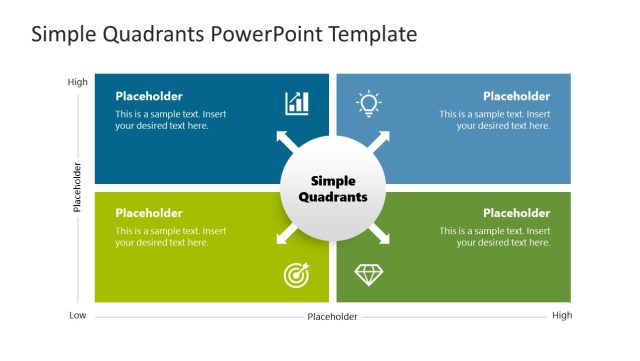 Simple Quadrants PowerPoint Template

High

Placeholder

Placeholder

This is a sample text. Insert your desired text here.

Placeholder

This is a sample text. Insert your desired text here.

Simple Quadrants

Placeholder

This is a sample text. Insert your desired text here.

Placeholder

This is a sample text. Insert your desired text here.

Low

Placeholder

High